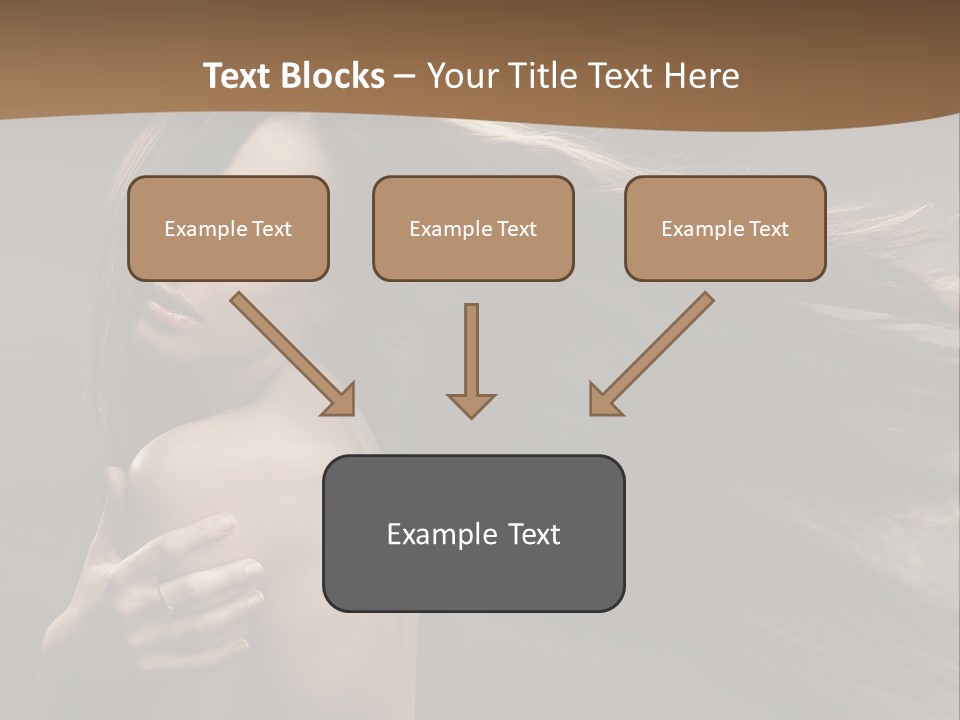 Text Blocks – Your Title Text Here

Example Text

Example Text

Example Text

Example Text